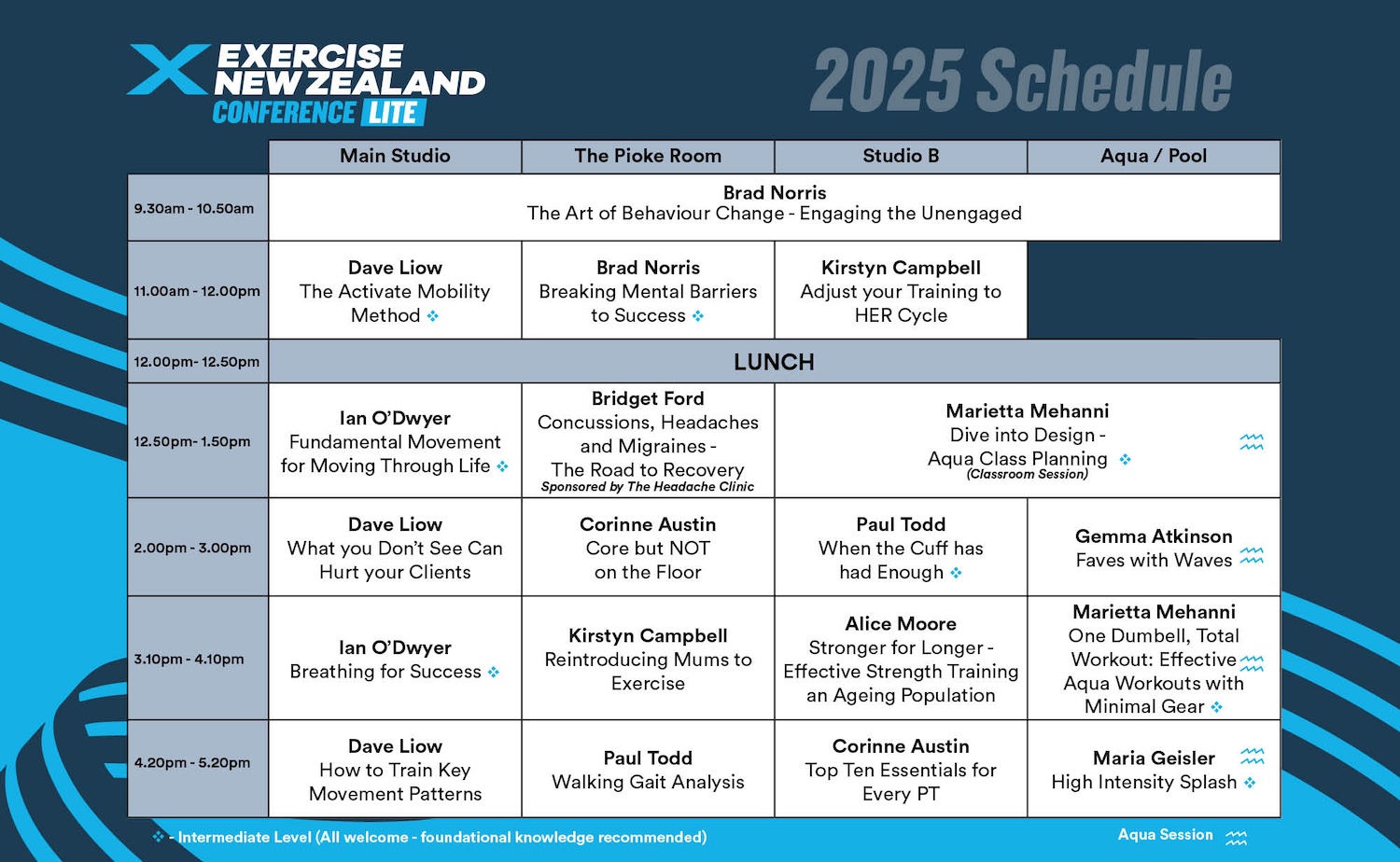 EXERCISE NEW ZEALAND CONFERENCE LITE

2025 Schedule

| | Main Studio | The Pioke Room | Studio B | Aqua / Pool |
|---|---|---|---|---|
| 9.30am - 10.50am | Brad Norris The Art of Behaviour Change - Engaging the Unengaged | | | |
| 11.00am - 12.00pm | Dave Liow The Activate Mobility Method | Brad Norris Breaking Mental Barriers to Success | Kirstyn Campbell Adjust your Training to HER Cycle | |
| 12.00pm- 12.50pm | LUNCH | | | |
| 12.50pm- 1.50pm | Ian O'Dwyer Fundamental Movement for Moving Through Life | Bridget Ford Concussions, Headaches and Migraines - The Road to Recovery Sponsored by The Headache Clinic | Marietta Mehanni Dive into Design - Aqua Class Planning (Classroom Session) | |
| 2.00pm - 3.00pm | Dave Liow What you Don't See Can Hurt your Clients | Corinne Austin Core but NOT on the Floor | Paul Todd When the Cuff has had Enough | Gemma Atkinson Faves with Waves |
| 3.10pm - 4.10pm | Ian O'Dwyer Breathing for Success | Kirstyn Campbell Reintroducing Mums to Exercise | Alice Moore Stronger for Longer - Effective Strength Training an Ageing Population | Marietta Mehanni One Dumbell, Total Workout: Effective Aqua Workouts with Minimal Gear |
| 4.20pm - 5.20pm | Dave Liow How to Train Key Movement Patterns | Paul Todd Walking Gait Analysis | Corinne Austin Top Ten Essentials for Every PT | Maria Geisler High Intensity Splash |

- Intermediate Level (All welcome - foundational knowledge recommended)

Aqua Session